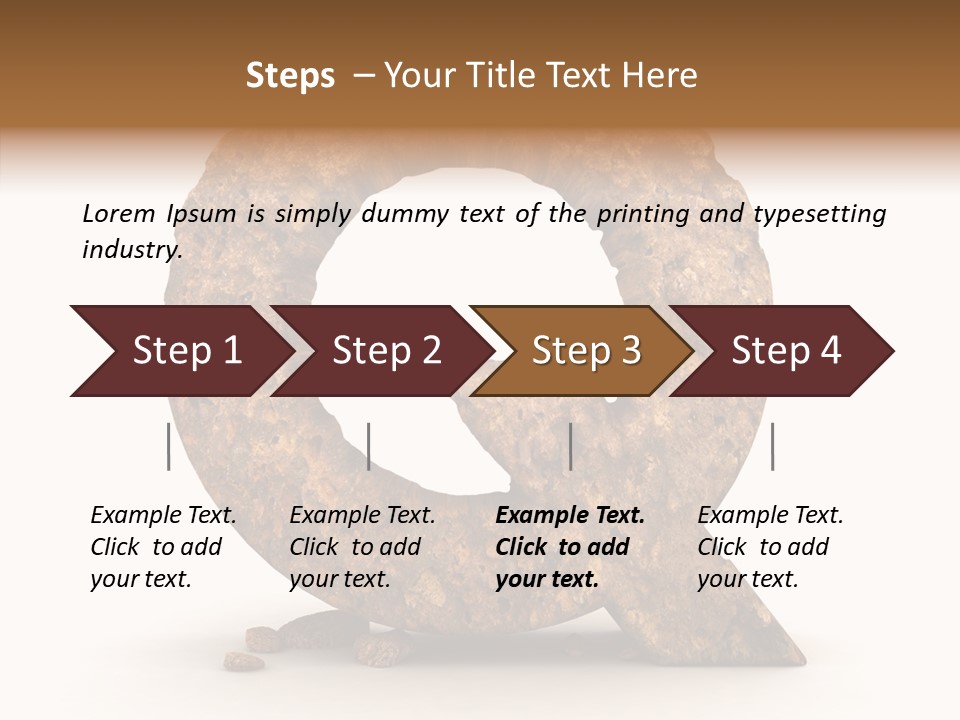 Steps – Your Title Text Here

Lorem Ipsum is simply dummy text of the printing and typesetting industry.

Step 1

Step 2

Step 3

Step 4

Example Text. Click to add your text.

Example Text. Click to add your text.

Example Text. Click to add your text.

Example Text. Click to add your text.